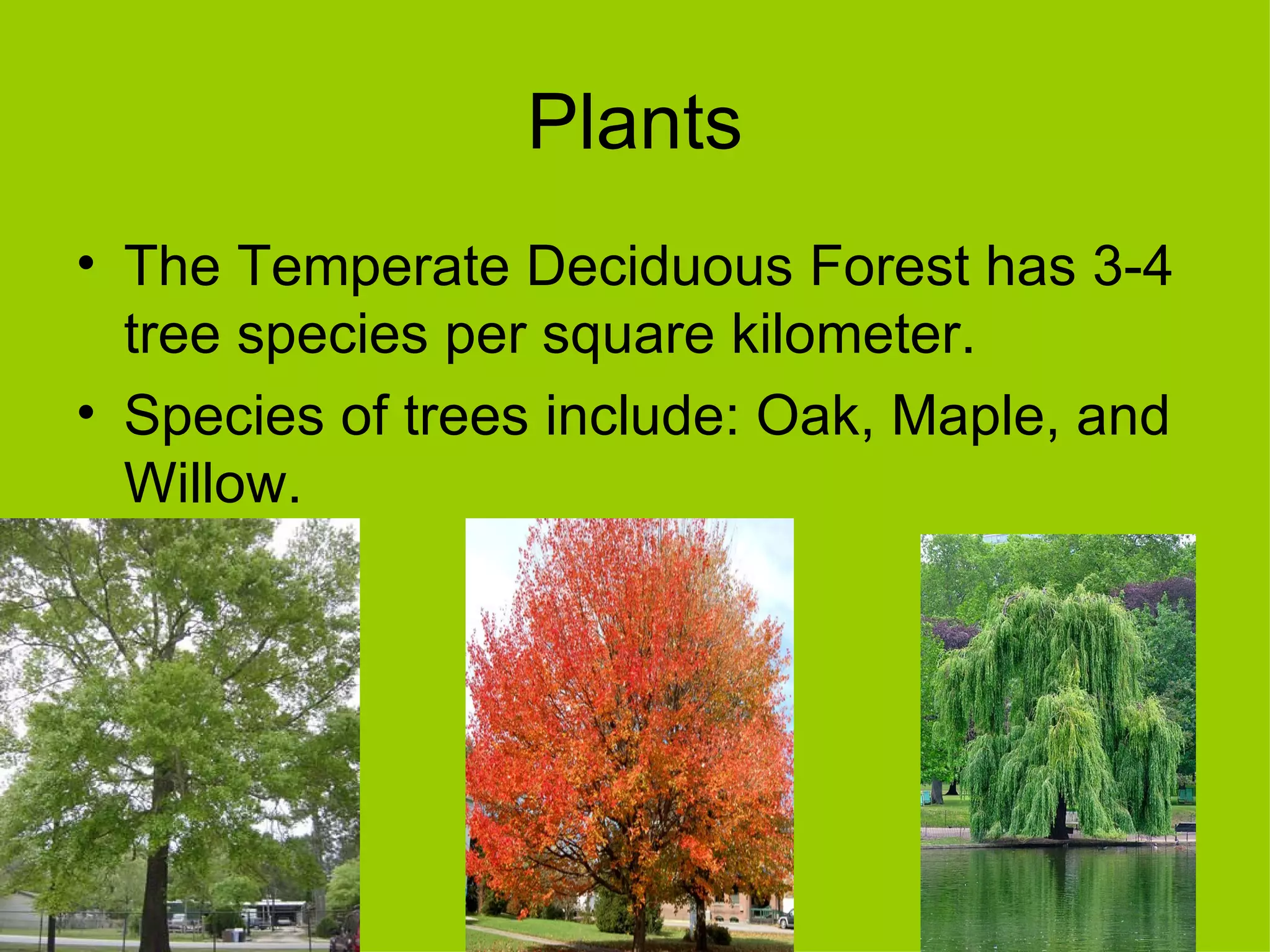 Plants

• The Temperate Deciduous Forest has 3-4 tree species per square kilometer.

• Species of trees include: Oak, Maple, and Willow.